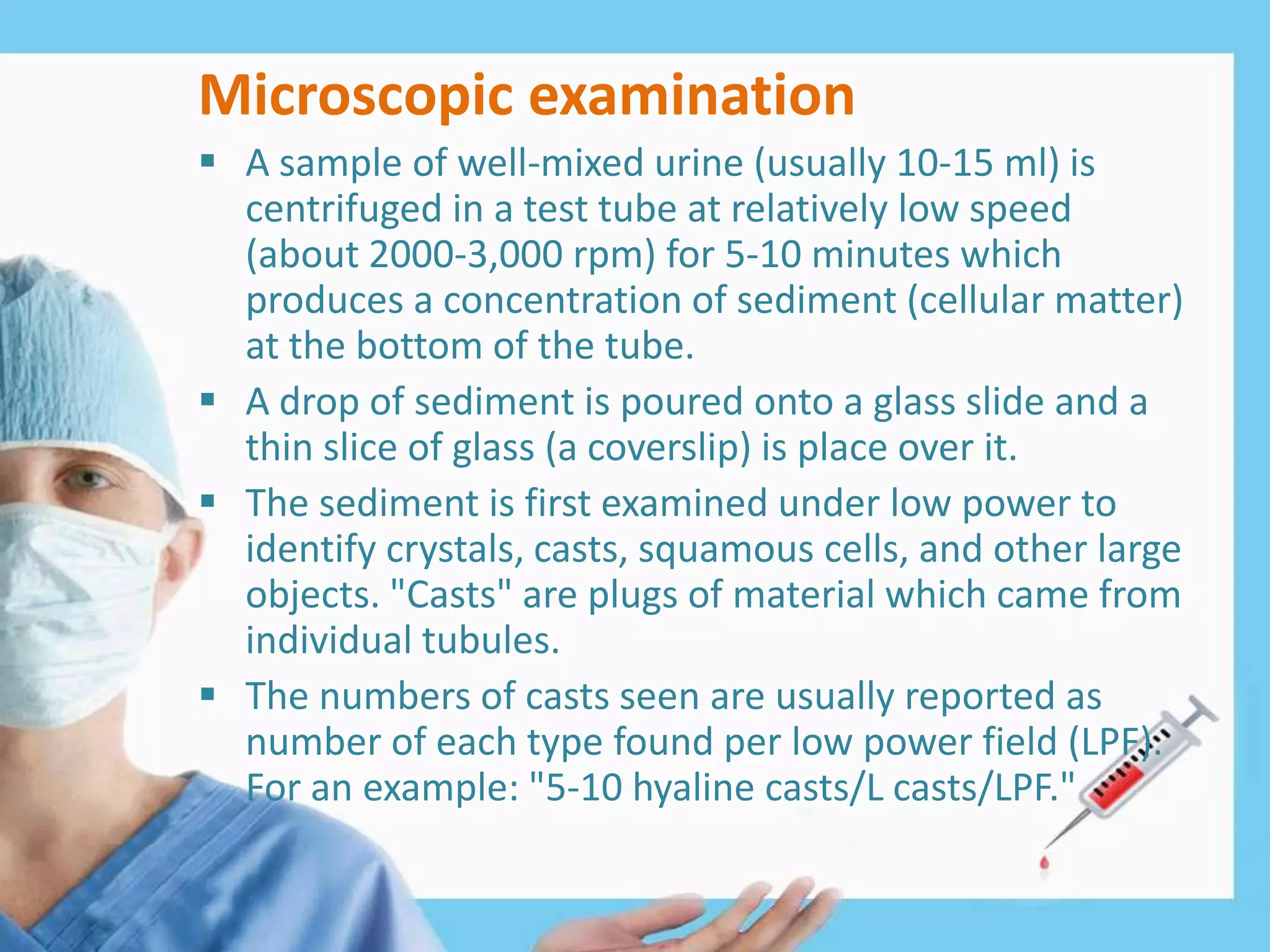 Microscopic examination

▪ A sample of well-mixed urine (usually 10-15 ml) is centrifuged in a test tube at relatively low speed (about 2000-3,000 rpm) for 5-10 minutes which produces a concentration of sediment (cellular matter) at the bottom of the tube.

▪ A drop of sediment is poured onto a glass slide and a thin slice of glass (a coverslip) is place over it.

▪ The sediment is first examined under low power to identify crystals, casts, squamous cells, and other large objects. "Casts" are plugs of material which came from individual tubules.

▪ The numbers of casts seen are usually reported as number of each type found per low power field (LPF). For an example: "5-10 hyaline casts/L casts/LPF."